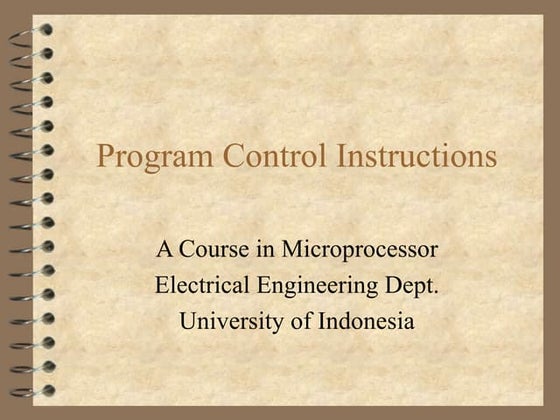 Program Control Instructions

A Course in Microprocessor
Electrical Engineering Dept.
University of Indonesia